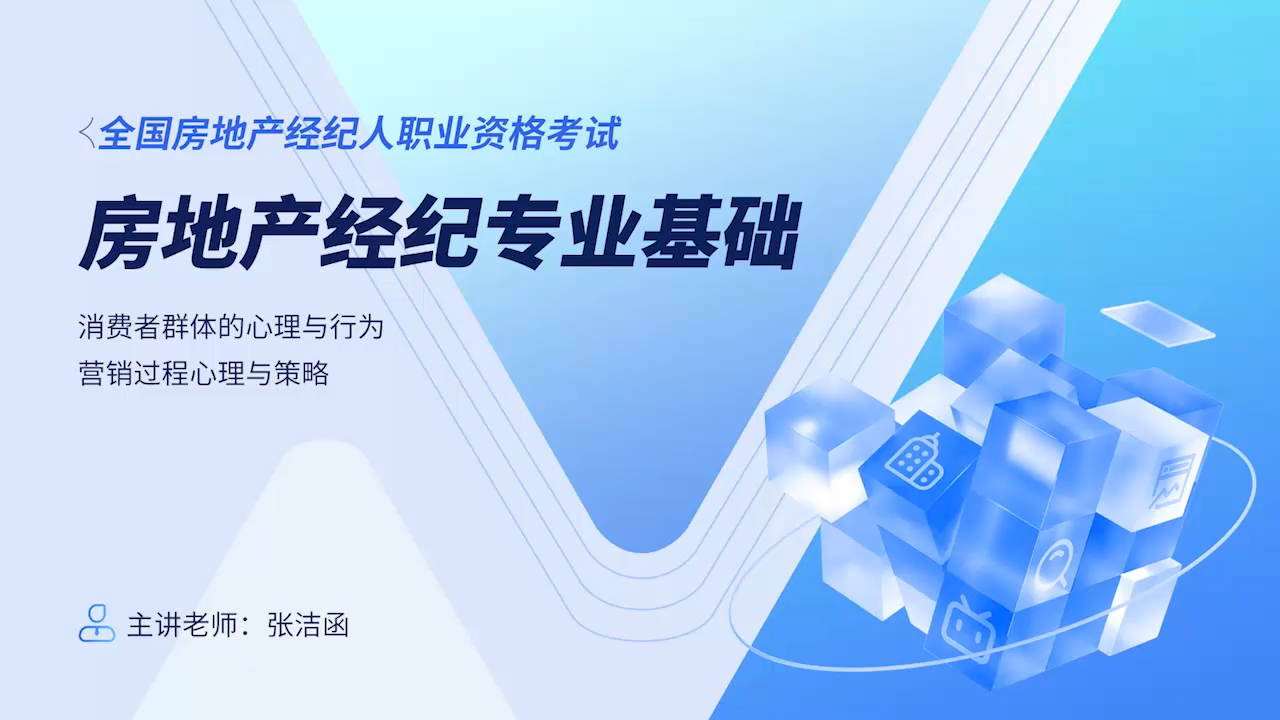 全国房地产经纪人职业资格考试

房地产经纪专业基础

消费者群体的心理与行为
营销过程心理与策略

主讲老师：张洁函